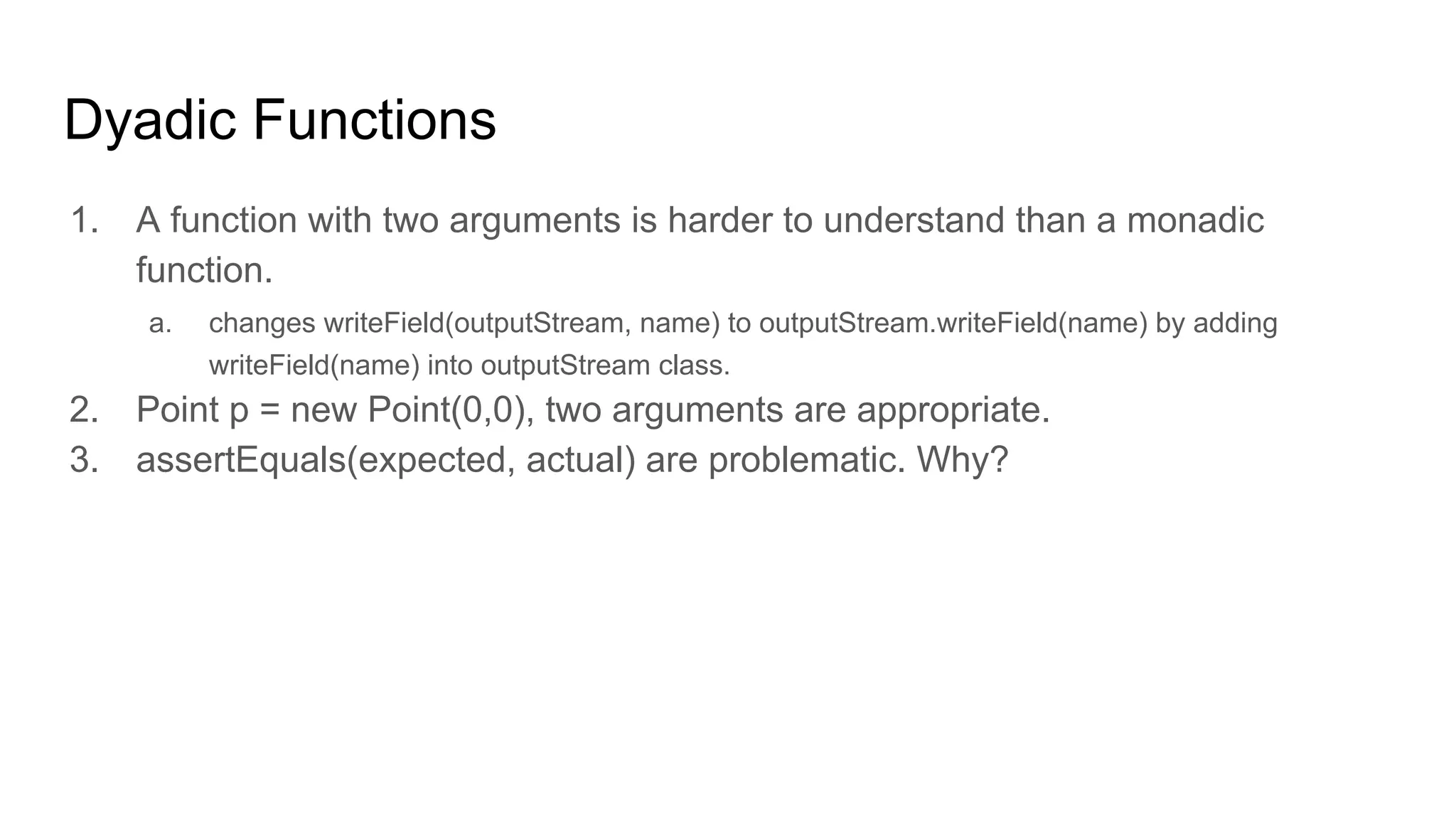 Dyadic Functions

1. A function with two arguments is harder to understand than a monadic function.
   a. changes writeField(outputStream, name) to outputStream.writeField(name) by adding writeField(name) into outputStream class.
2. Point p = new Point(0,0), two arguments are appropriate.
3. assertEquals(expected, actual) are problematic. Why?